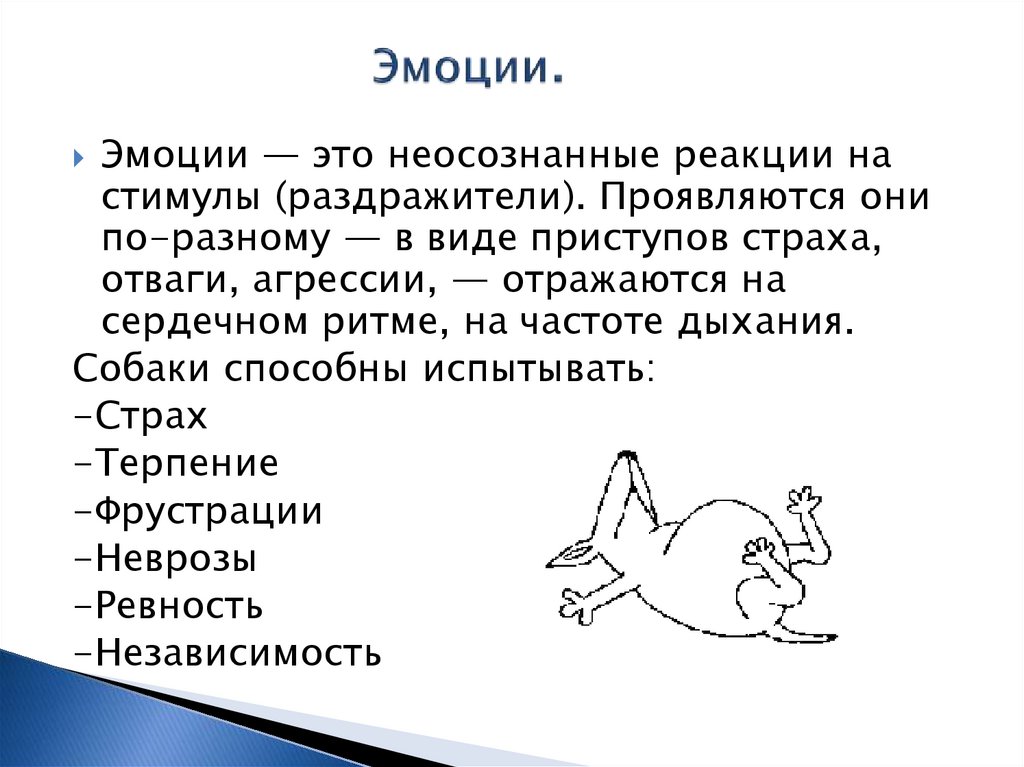 Эмоции.

Эмоции — это неосознанные реакции на стимулы (раздражители). Проявляются они по-разному — в виде приступов страха, отваги, агрессии, — отражаются на сердечном ритме, на частоте дыхания.

Собаки способны испытывать:
-Страх
-Терпение
-Фрустрации
-Неврозы
-Ревность
-Независимость